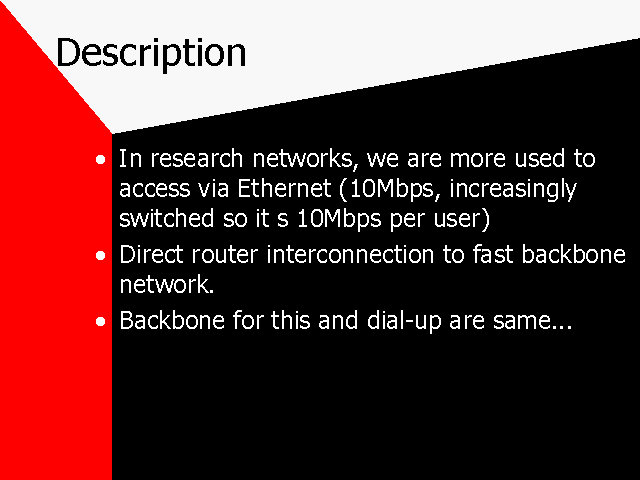 Description

• In research networks, we are more used to access via Ethernet (10Mbps, increasingly switched so it s 10Mbps per user)
• Direct router interconnection to fast backbone network.
• Backbone for this and dial-up are same...